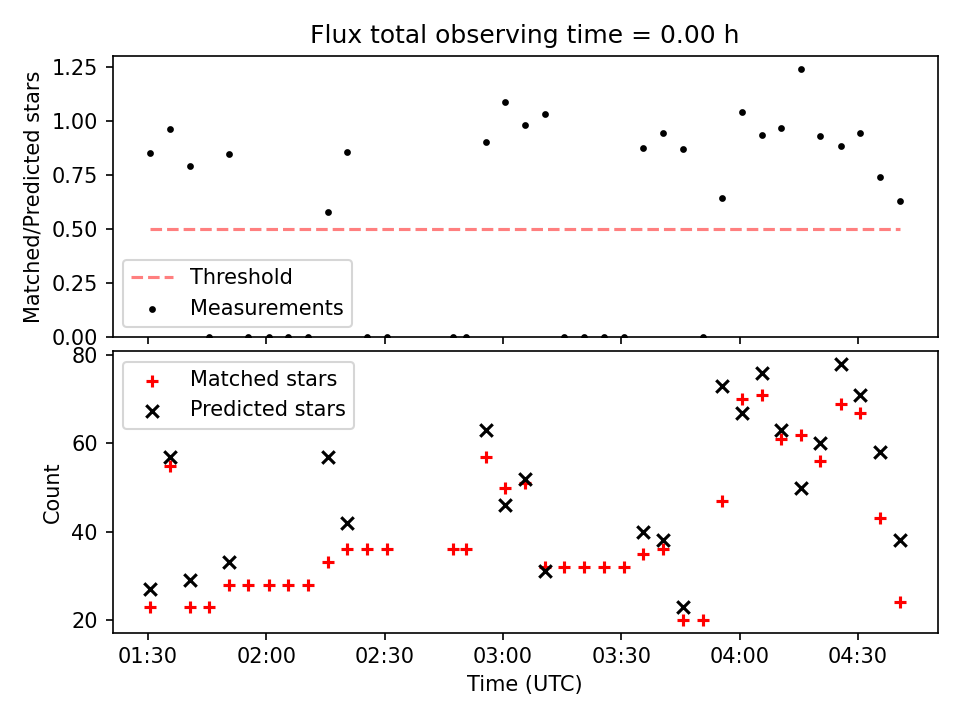 Flux total observing time = 0.00 h

Matched/Predicted stars

1.25
1.00
0.75
0.50
0.25
0.00

Threshold
Measurements

Count

80
60
40
20

Matched stars
Predicted stars

01:30
02:00
02:30
03:00
03:30
04:00
04:30

Time (UTC)